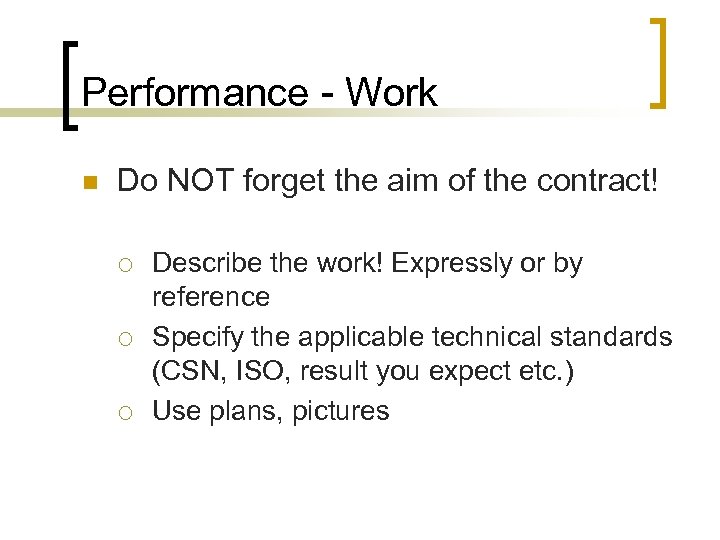 Performance - Work

Do NOT forget the aim of the contract!

Describe the work! Expressly or by reference

Specify the applicable technical standards (CSN, ISO, result you expect etc.)

Use plans, pictures